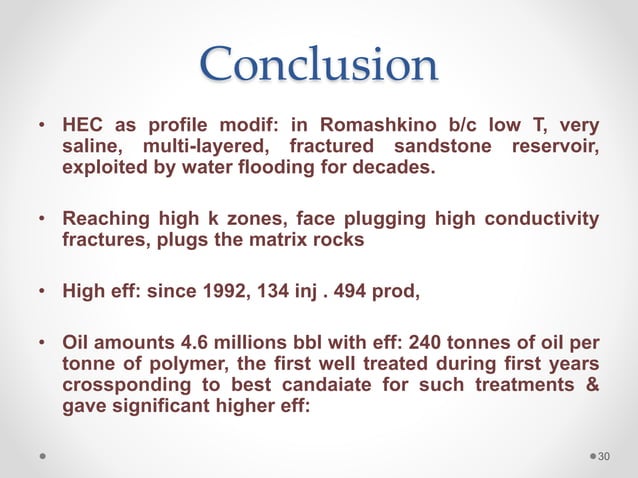 Conclusion

• HEC as profile modif: in Romashkino b/c low T, very saline, multi-layered, fractured sandstone reservoir, exploited by water flooding for decades.

• Reaching high k zones, face plugging high conductivity fractures, plugs the matrix rocks

• High eff: since 1992, 134 inj . 494 prod,

• Oil amounts 4.6 millions bbl with eff: 240 tonnes of oil per tonne of polymer, the first well treated during first years crossponding to best candaiate for such treatments & gave significant higher eff:

30